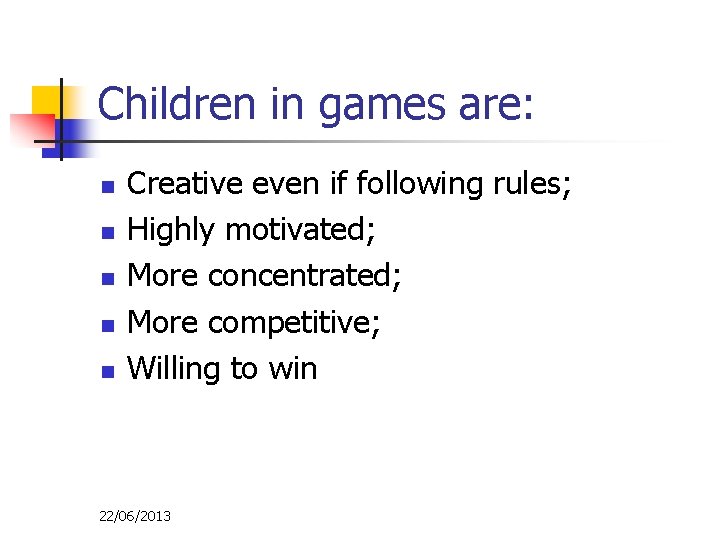 Children in games are:

- Creative even if following rules;
- Highly motivated;
- More concentrated;
- More competitive;
- Willing to win

22/06/2013